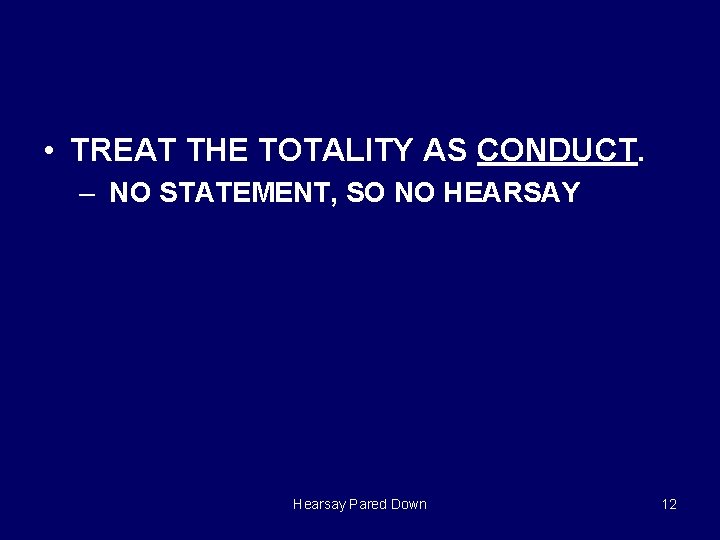 • TREAT THE TOTALITY AS CONDUCT.
– NO STATEMENT, SO NO HEARSAY

Hearsay Pared Down 12